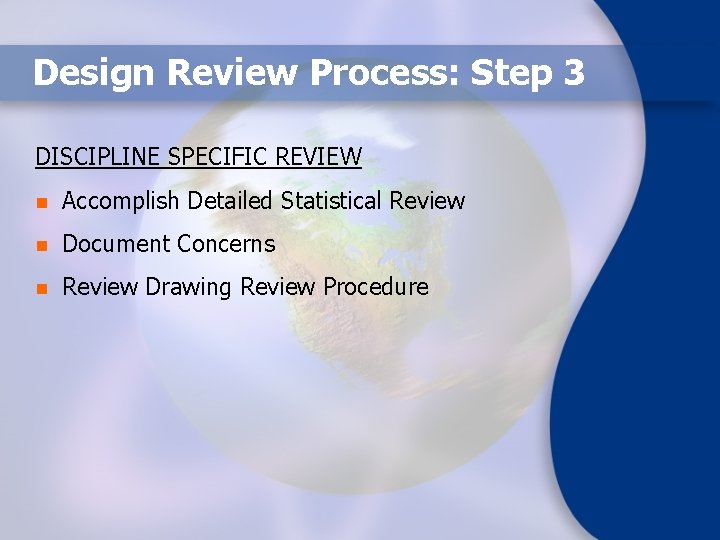 Design Review Process: Step 3

DISCIPLINE SPECIFIC REVIEW

- Accomplish Detailed Statistical Review
- Document Concerns
- Review Drawing Review Procedure